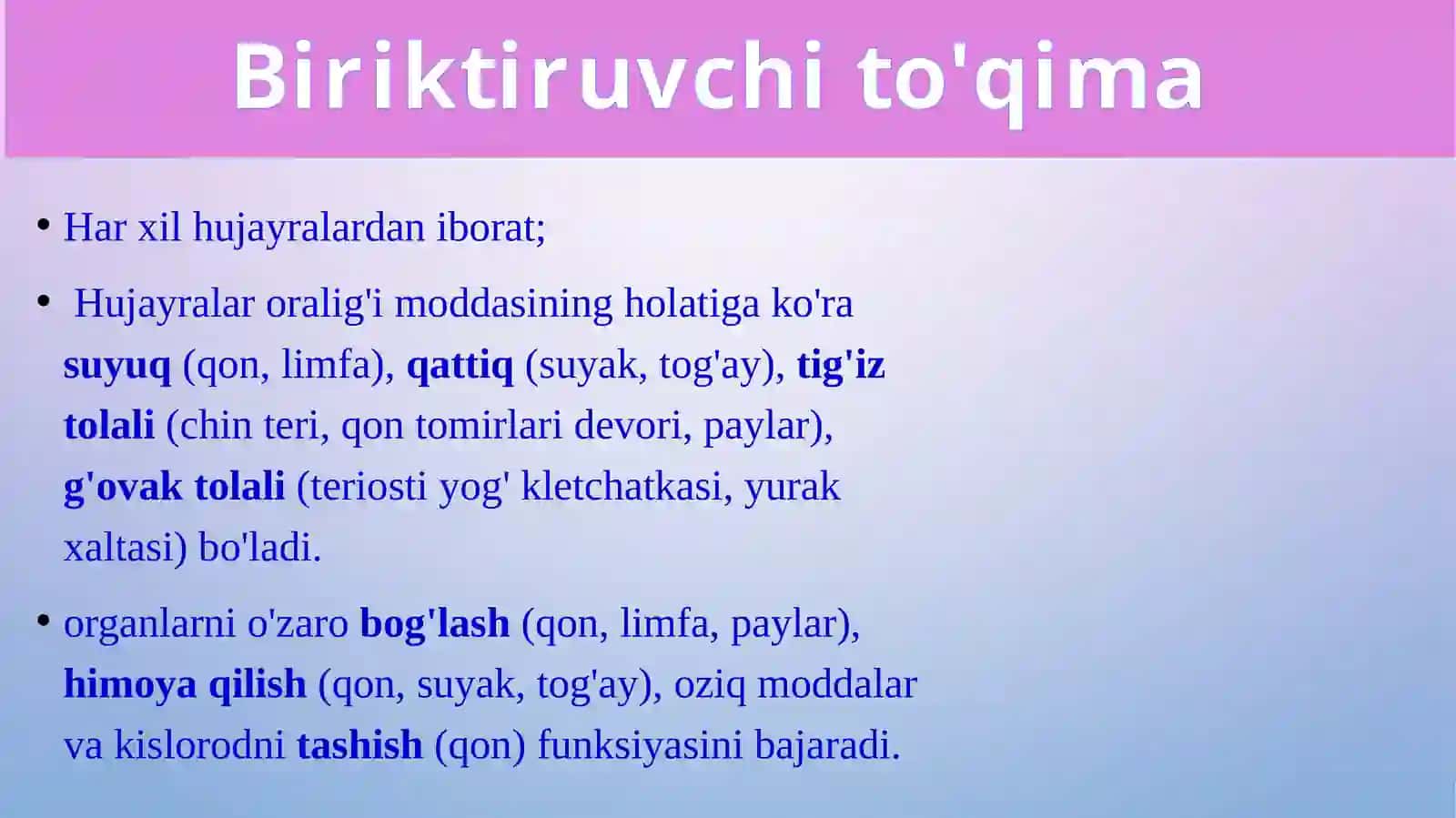 Biriktiruvchi to'qima

• Har xil hujayralardan iborat;

• Hujayralar oralig'i moddasining holatiga ko'ra suyuq (qon, limfa), qattiq (suyak, tog'ay), tig'iz tolali (chin teri, qon tomirlari devori, paylar), g'ovak tolali (teriosti yog' kletchatkasi, yurak xaltasi) bo'ladi.

• organlarni o'zaro bog'lash (qon, limfa, paylar), himoya qilish (qon, suyak, tog'ay), oziq moddalar va kislorodni tashish (qon) funksiyasini bajaradi.